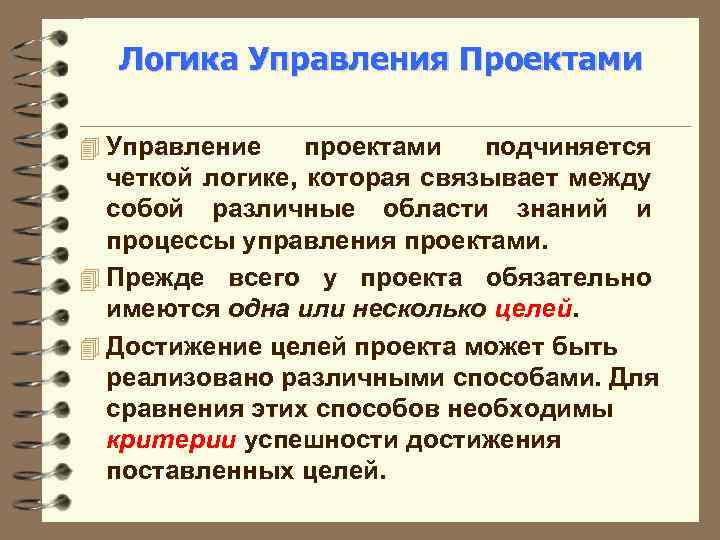 Логика Управления Проектами

Управление проектами подчиняется четкой логике, которая связывает между собой различные области знаний и процессы управления проектами.

Прежде всего у проекта обязательно имеются одна или несколько целей.

Достижение целей проекта может быть реализовано различными способами. Для сравнения этих способов необходимы критерии успешности достижения поставленных целей.